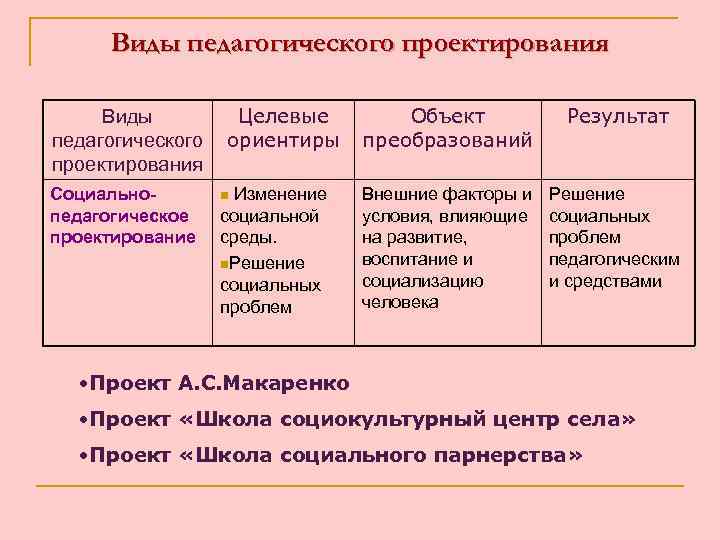 Виды педагогического проектирования

| Виды педагогического проектирования | Целевые ориентиры | Объект преобразований | Результат |
|---|---|---|---|
| Социально-педагогическое проектирование | ▪ Изменение социальной среды. ▪Решение социальных проблем | Внешние факторы и условия, влияющие на развитие, воспитание и социализацию человека | Решение социальных проблем педагогическим и средствами |

•Проект А.С.Макаренко

•Проект «Школа социокультурный центр села»

•Проект «Школа социального парнерства»